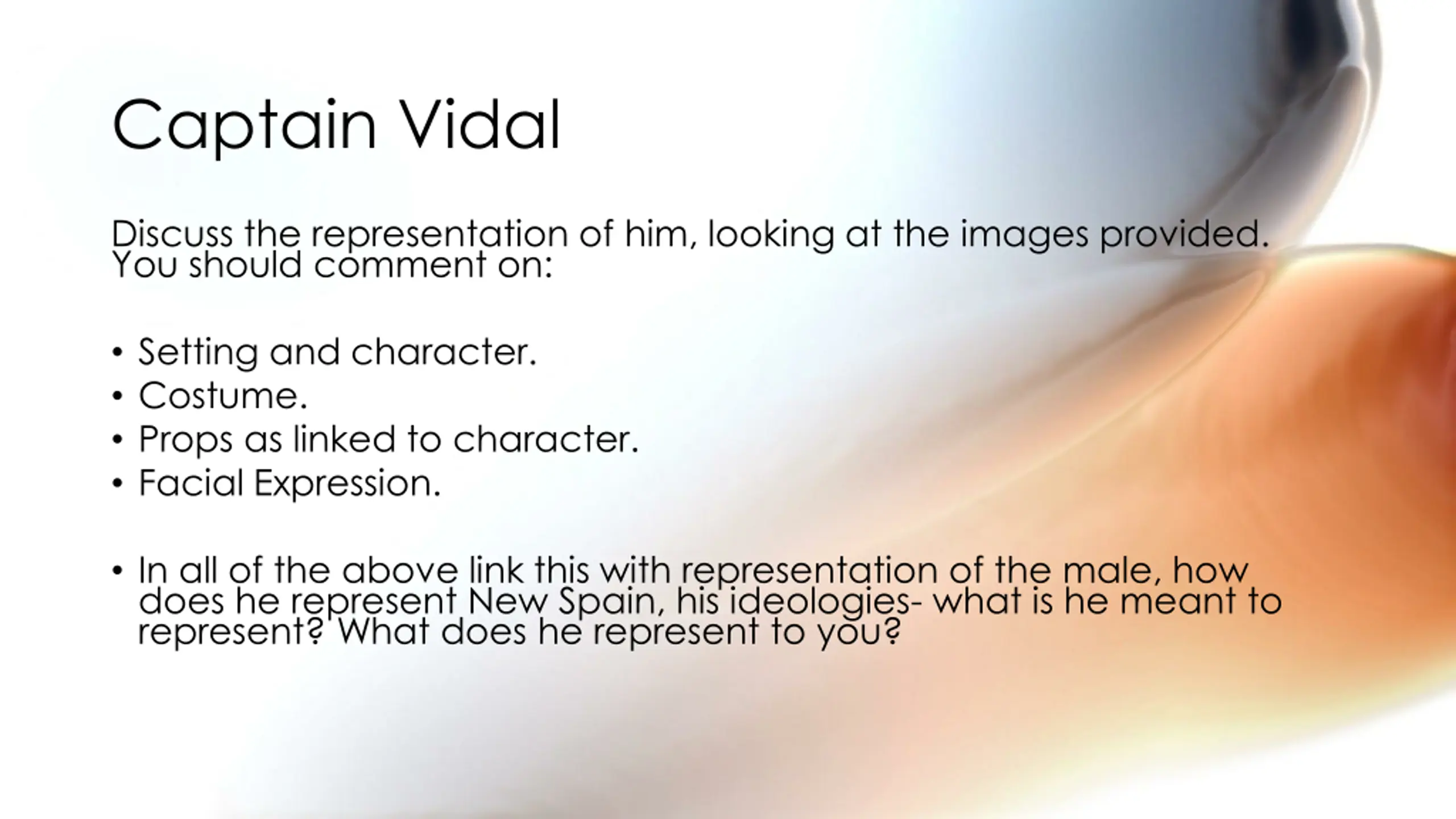 Captain Vidal

Discuss the representation of him, looking at the images provided. You should comment on:

• Setting and character.
• Costume.
• Props as linked to character.
• Facial Expression.

• In all of the above link this with representation of the male, how does he represent New Spain, his ideologies- what is he meant to represent? What does he represent to you?